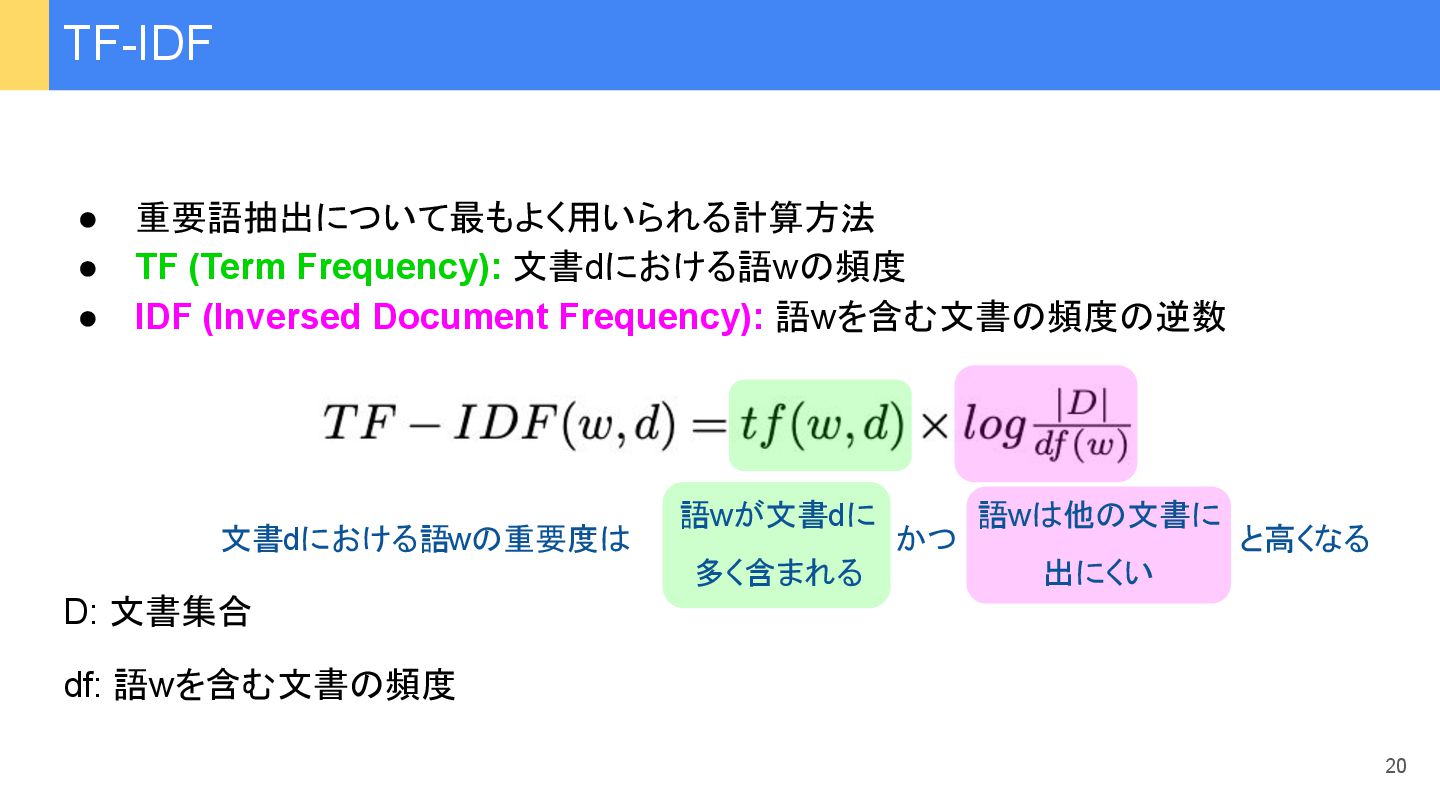 TF-IDF

● 重要語抽出について最もよく用いられる計算方法
● TF (Term Frequency): 文書dにおける語wの頻度
● IDF (Inversed Document Frequency): 語wを含む文書の頻度の逆数

$TF-IDF(w,d) = tf(w,d) \times log\frac{|D|}{df(w)}$

文書dにおける語wの重要度は 語wが文書dに多く含まれる かつ 語wは他の文書に出にくい と高くなる

D: 文書集合

df: 語wを含む文書の頻度

20